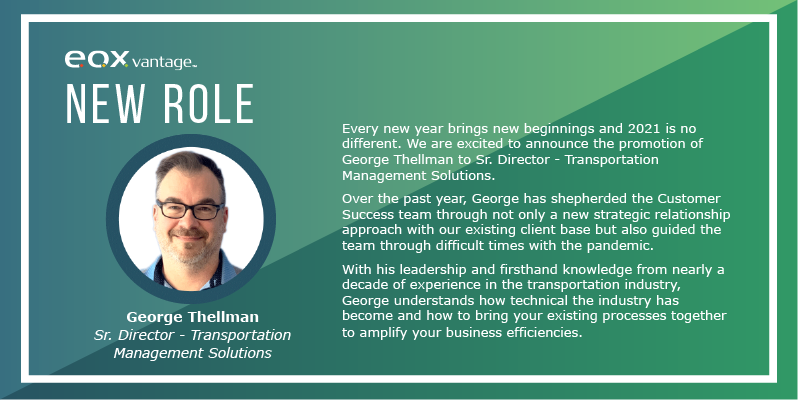 eox vantage™

NEW ROLE

George Thellman
Sr. Director - Transportation Management Solutions

Every new year brings new beginnings and 2021 is no different. We are excited to announce the promotion of George Thellman to Sr. Director - Transportation Management Solutions.

Over the past year, George has shepherded the Customer Success team through not only a new strategic relationship approach with our existing client base but also guided the team through difficult times with the pandemic.

With his leadership and firsthand knowledge from nearly a decade of experience in the transportation industry, George understands how technical the industry has become and how to bring your existing processes together to amplify your business efficiencies.